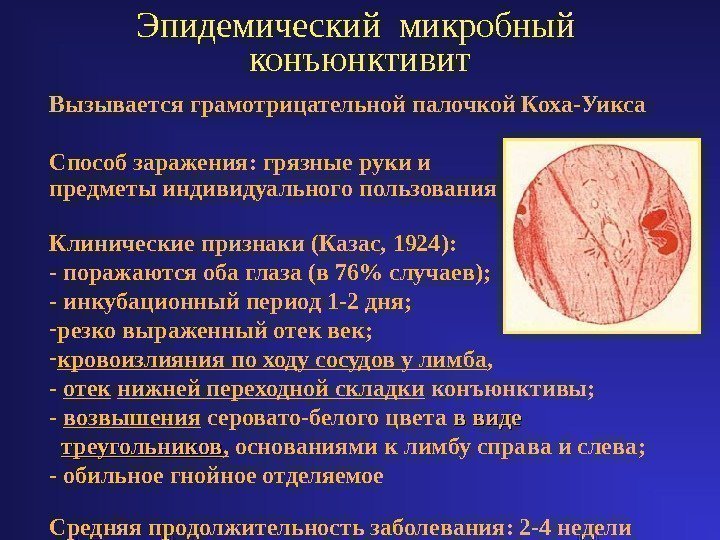 Эпидемический микробный конъюнктивит

Вызывается грамотрицательной палочкой Коха-Уикса

Способ заражения: грязные руки и предметы индивидуального пользования

Клинические признаки (Казас, 1924):
- поражаются оба глаза (в 76% случаев);
- инкубационный период 1-2 дня;
-резко выраженный отек век;
-кровоизлияния по ходу сосудов у лимба,
- отек нижней переходной складки конъюнктивы;
- возвышения серовато-белого цвета в виде треугольников, основаниями к лимбу справа и слева;
- обильное гнойное отделяемое

Средняя продолжительность заболевания: 2-4 недели